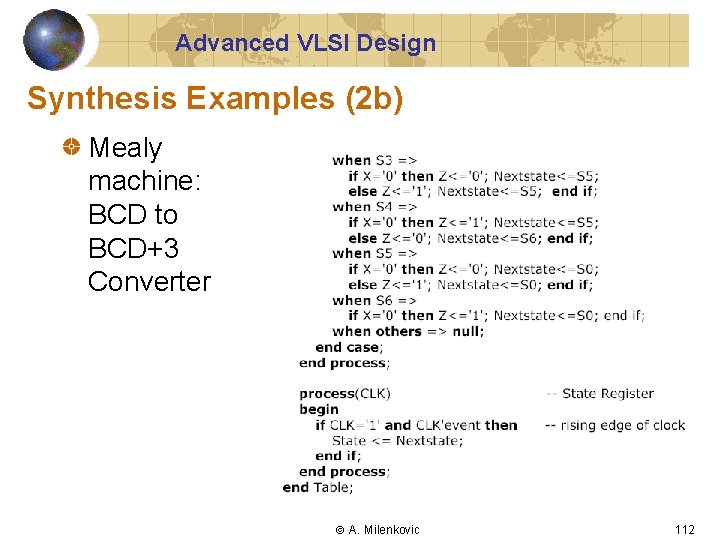 Advanced VLSI Design

Synthesis Examples (2b)

Mealy machine: BCD to BCD+3 Converter

when S3 =>
if X='0' then Z<='0'; Nextstate<=S5;
else Z<='1'; Nextstate<=S5; end if;
when S4 =>
if X='0' then Z<='1'; Nextstate<=S5;
else Z<='0'; Nextstate<=S6; end if;
when S5 =>
if X='0' then Z<='0'; Nextstate<=S0;
else Z<='1'; Nextstate<=S0; end if;
when S6 =>
if X='0' then Z<='1'; Nextstate<=S0; end if;
when others => null;
end case;
end process;

process(CLK) -- State Register
begin
if CLK='1' and CLK'event then -- rising edge of clock
State <= Nextstate;
end if;
end process;
end Table;

© A. Milenkovic

112